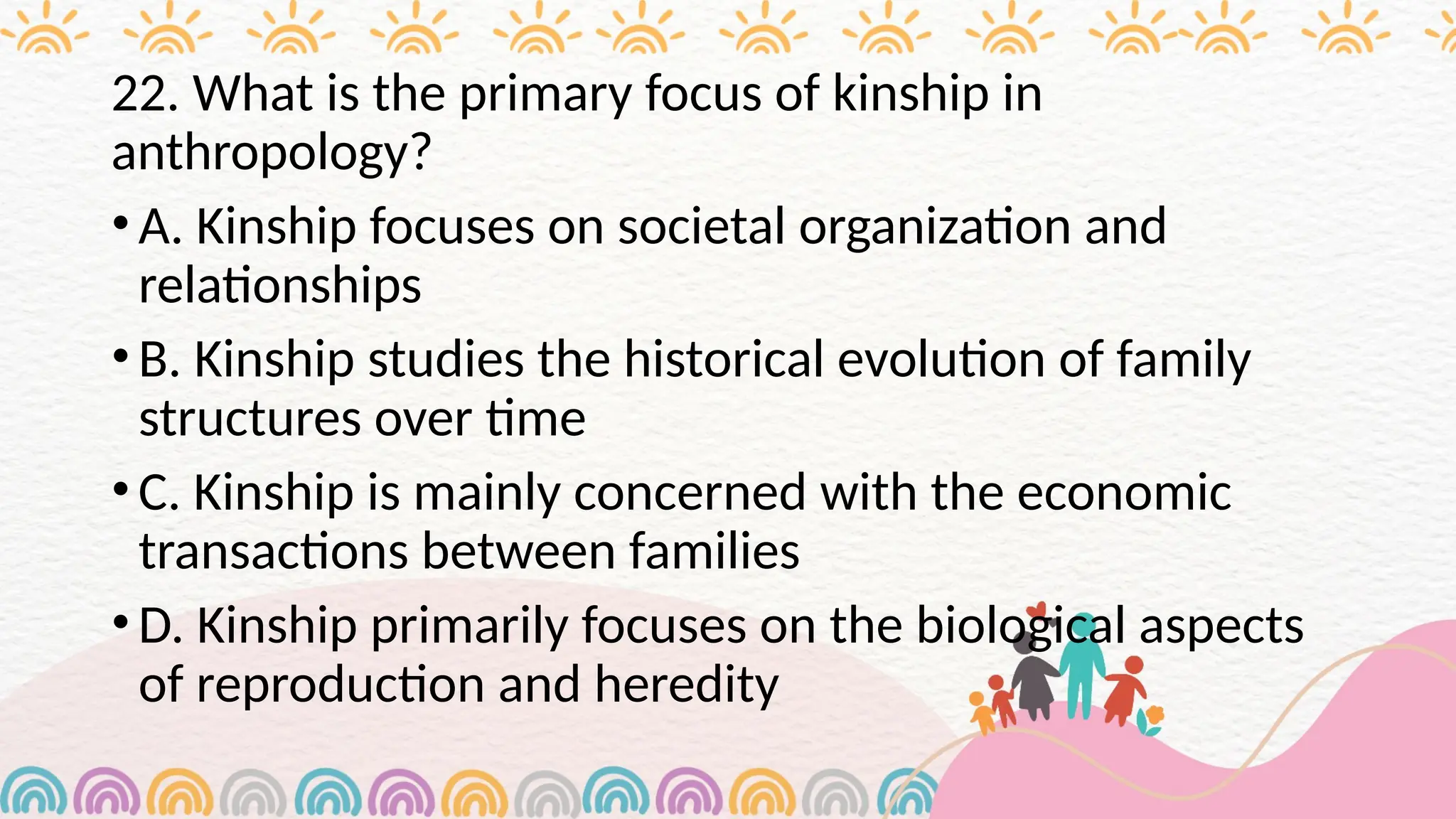 22. What is the primary focus of kinship in anthropology?

• A. Kinship focuses on societal organization and relationships

• B. Kinship studies the historical evolution of family structures over time

• C. Kinship is mainly concerned with the economic transactions between families

• D. Kinship primarily focuses on the biological aspects of reproduction and heredity